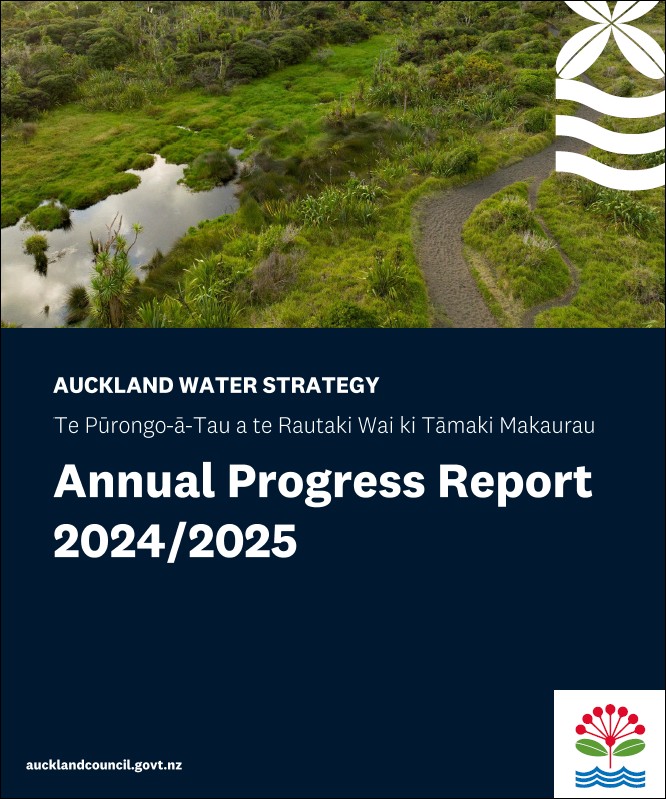 AUCKLAND WATER STRATEGY

Te Pūrongo-ā-Tau a te Rautaki Wai ki Tāmaki Makaurau

Annual Progress Report 2024/2025

aucklandcouncil.govt.nz